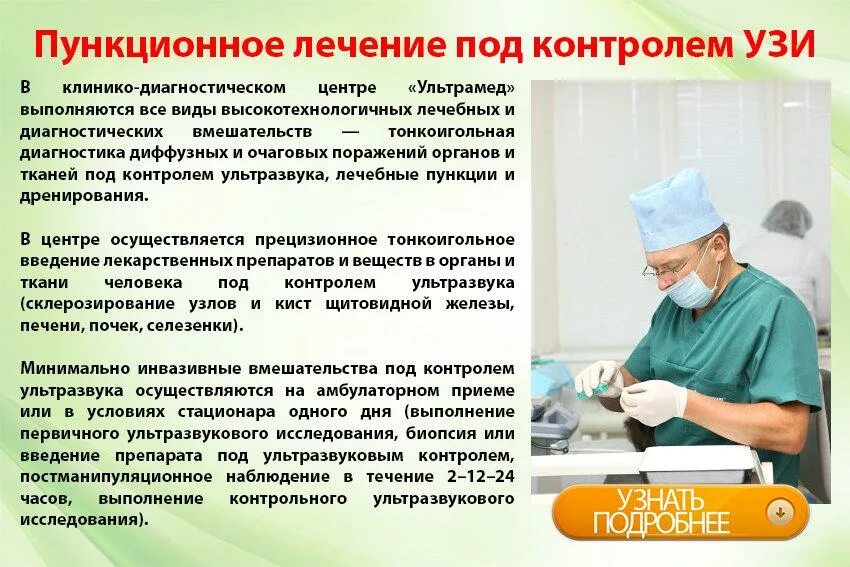 Пункционное лечение под контролем УЗИ

В клинико-диагностическом центре «Ультрамед» выполняются все виды высокотехнологичных лечебных и диагностических вмешательств — тонкоигольная диагностика диффузных и очаговых поражений органов и тканей под контролем ультразвука, лечебные пункции и дренирования.

В центре осуществляется прецизионное тонкоигольное введение лекарственных препаратов и веществ в органы и ткани человека под контролем ультразвука (склерозирование узлов и кист щитовидной железы, печени, почек, селезенки).

Минимально инвазивные вмешательства под контролем ультразвука осуществляются на амбулаторном приеме или в условиях стационара одного дня (выполнение первичного ультразвукового исследования, биопсия или введение препарата под ультразвуковым контролем, постманипуляционное наблюдение в течение 2–12–24 часов, выполнение контрольного ультразвукового исследования).

УЗНАТЬ ПОДРОБНЕЕ